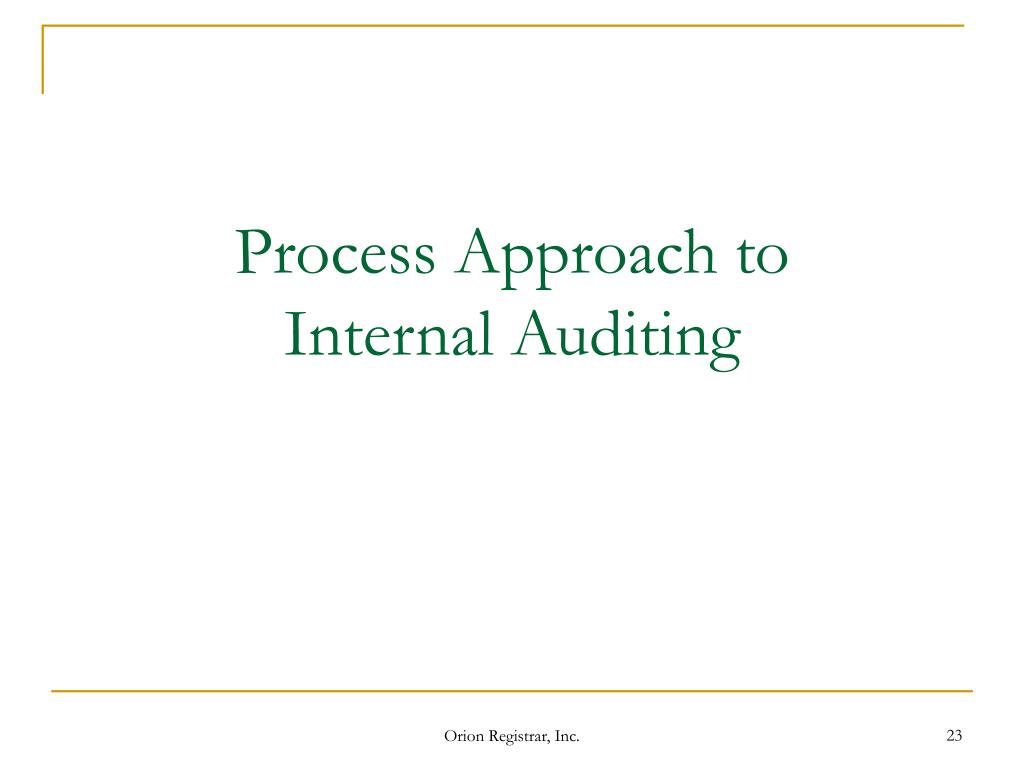 Process Approach to Internal Auditing

Orion Registrar, Inc.

23